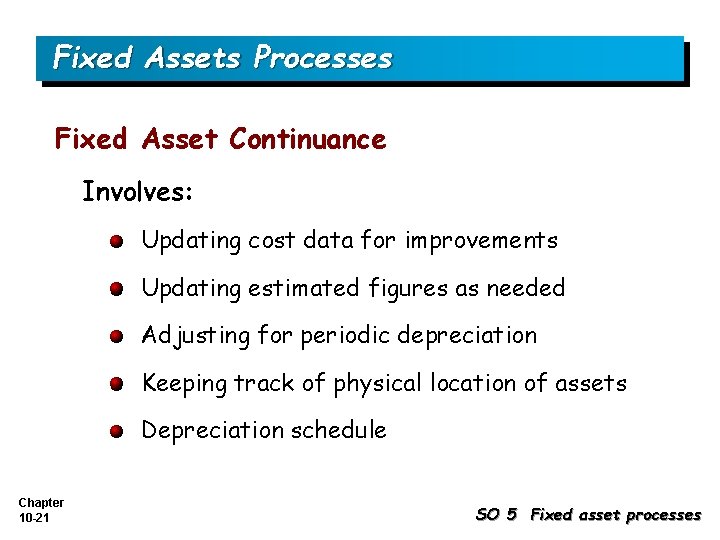 Fixed Assets Processes

Fixed Asset Continuance

Involves:

Updating cost data for improvements

Updating estimated figures as needed

Adjusting for periodic depreciation

Keeping track of physical location of assets

Depreciation schedule

Chapter 10-21

SO 5 Fixed asset processes